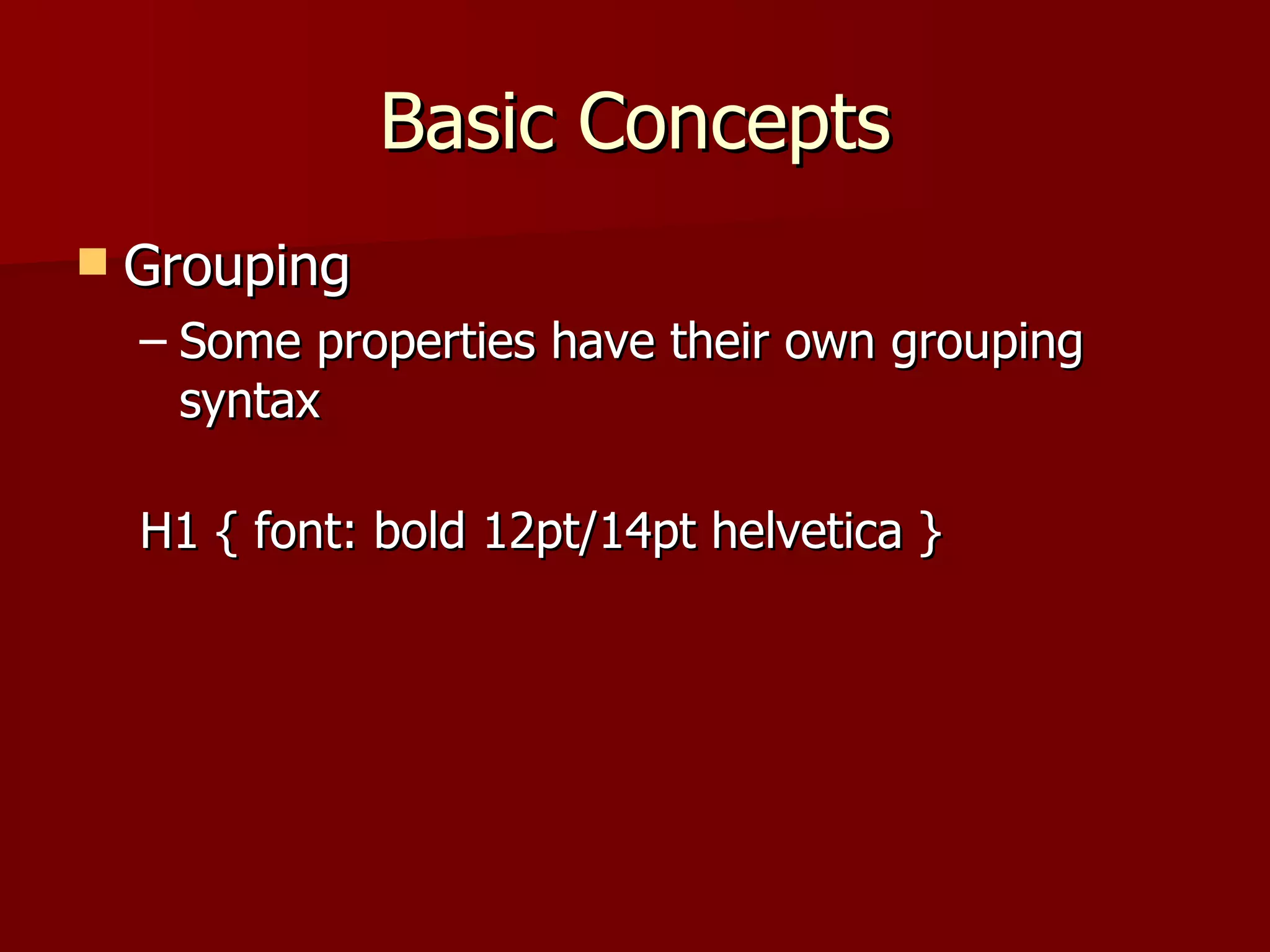 Basic Concepts

Grouping

– Some properties have their own grouping syntax

H1 { font: bold 12pt/14pt helvetica }